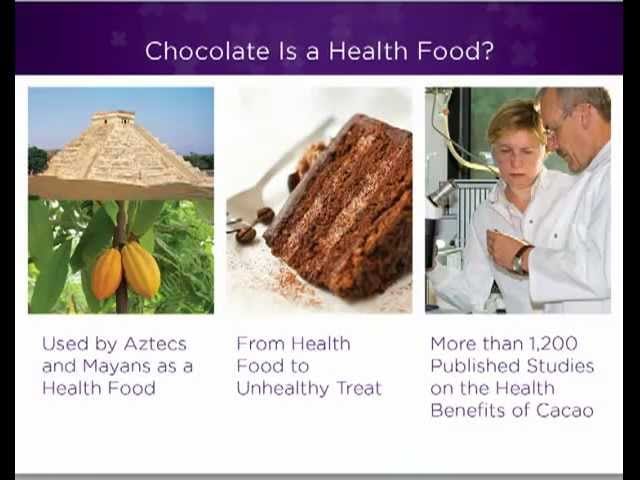 Chocolate Is a Health Food?

Used by Aztecs and Mayans as a Health Food

From Health Food to Unhealthy Treat

More than 1,200 Published Studies on the Health Benefits of Cacao